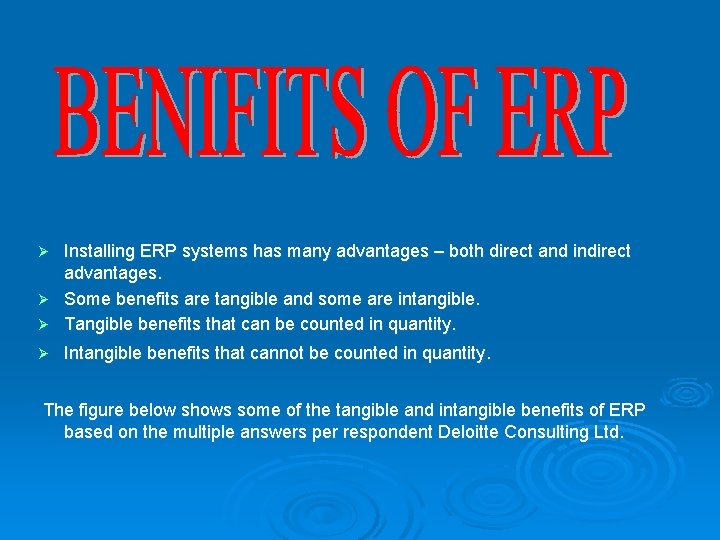 BENIFITS OF ERP

➢ Installing ERP systems has many advantages – both direct and indirect advantages.
➢ Some benefits are tangible and some are intangible.
➢ Tangible benefits that can be counted in quantity.
➢ Intangible benefits that cannot be counted in quantity.

The figure below shows some of the tangible and intangible benefits of ERP based on the multiple answers per respondent Deloitte Consulting Ltd.